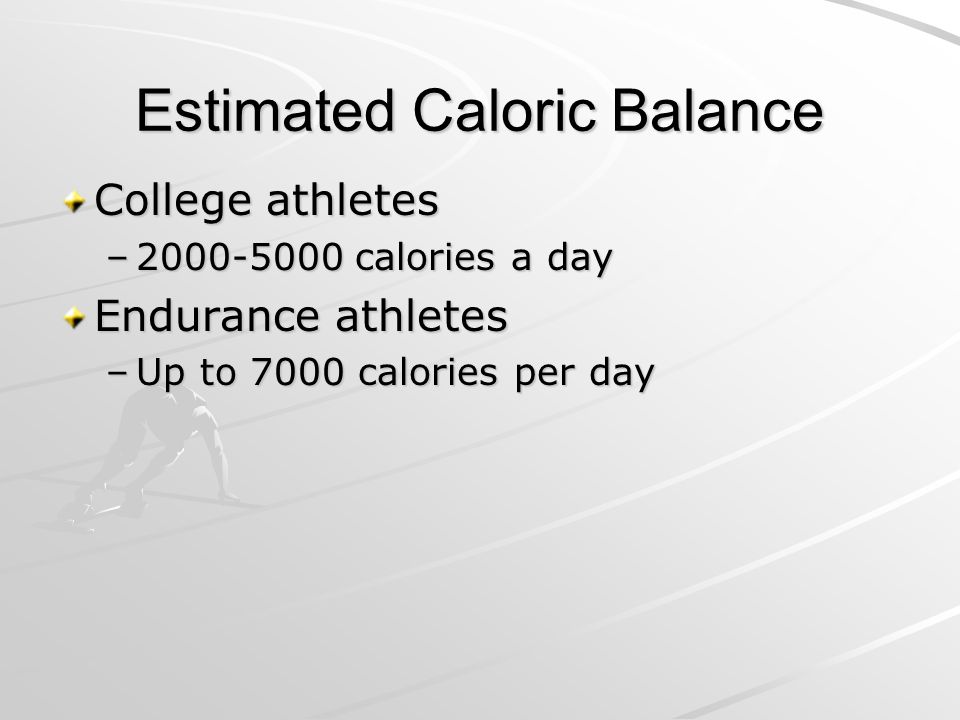 Estimated Caloric Balance

College athletes
– 2000-5000 calories a day

Endurance athletes
– Up to 7000 calories per day